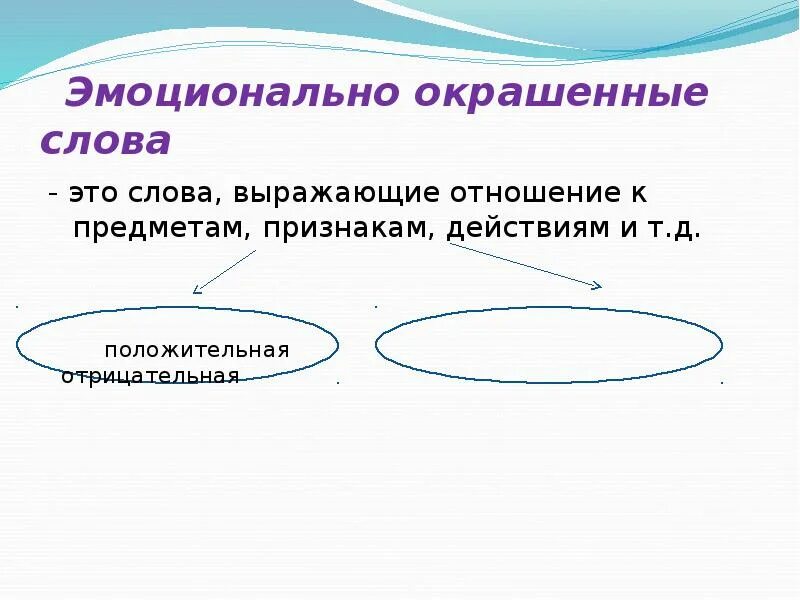 Эмоционально окрашенные слова

- это слова, выражающие отношение к предметам, признакам, действиям и т.д.

положительная

отрицательная